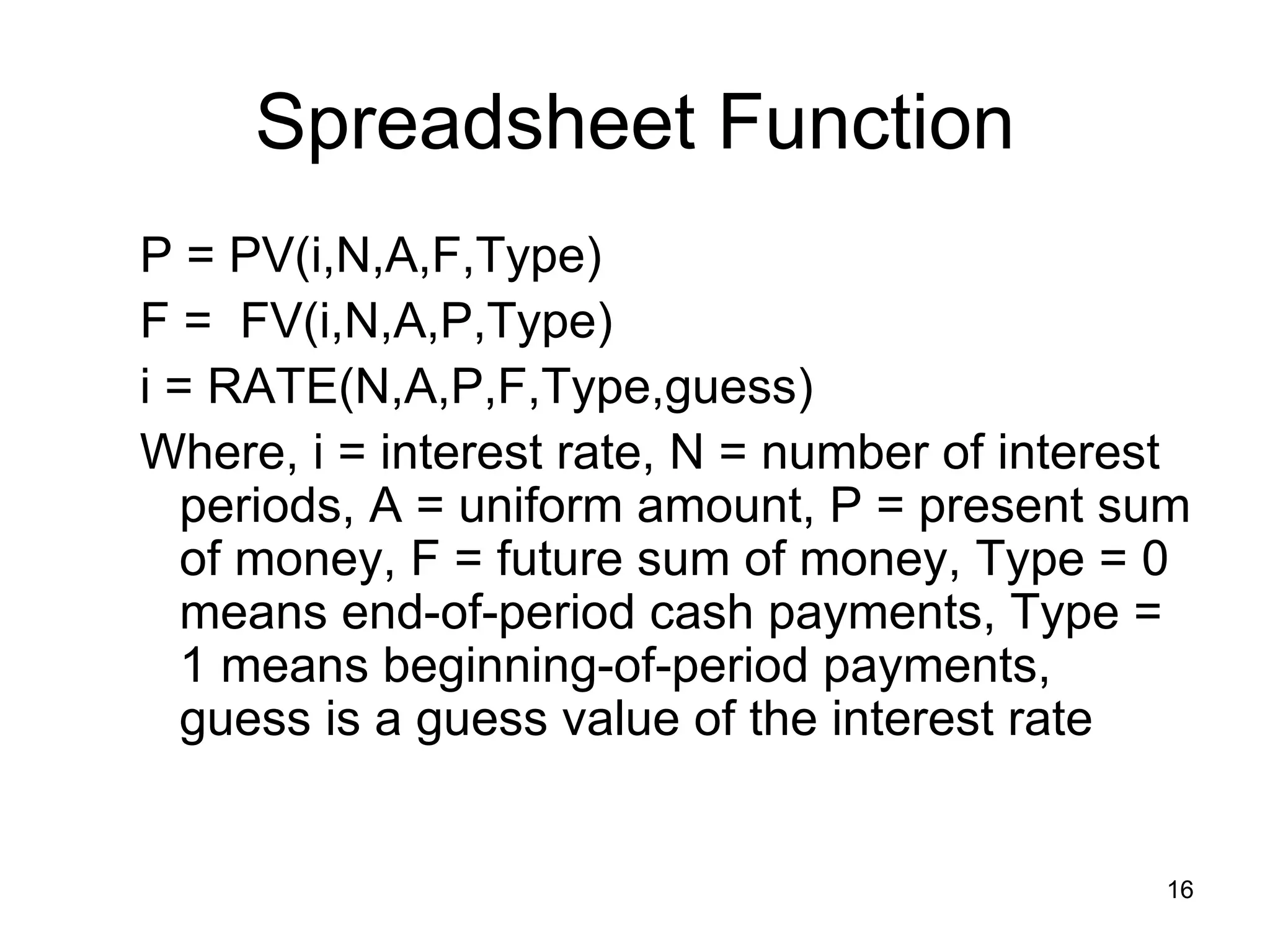 Spreadsheet Function

P = PV(i,N,A,F,Type)

F =  FV(i,N,A,P,Type)

i = RATE(N,A,P,F,Type,guess)

Where, i = interest rate, N = number of interest periods, A = uniform amount, P = present sum of money, F = future sum of money, Type = 0 means end-of-period cash payments, Type = 1 means beginning-of-period payments, guess is a guess value of the interest rate

16